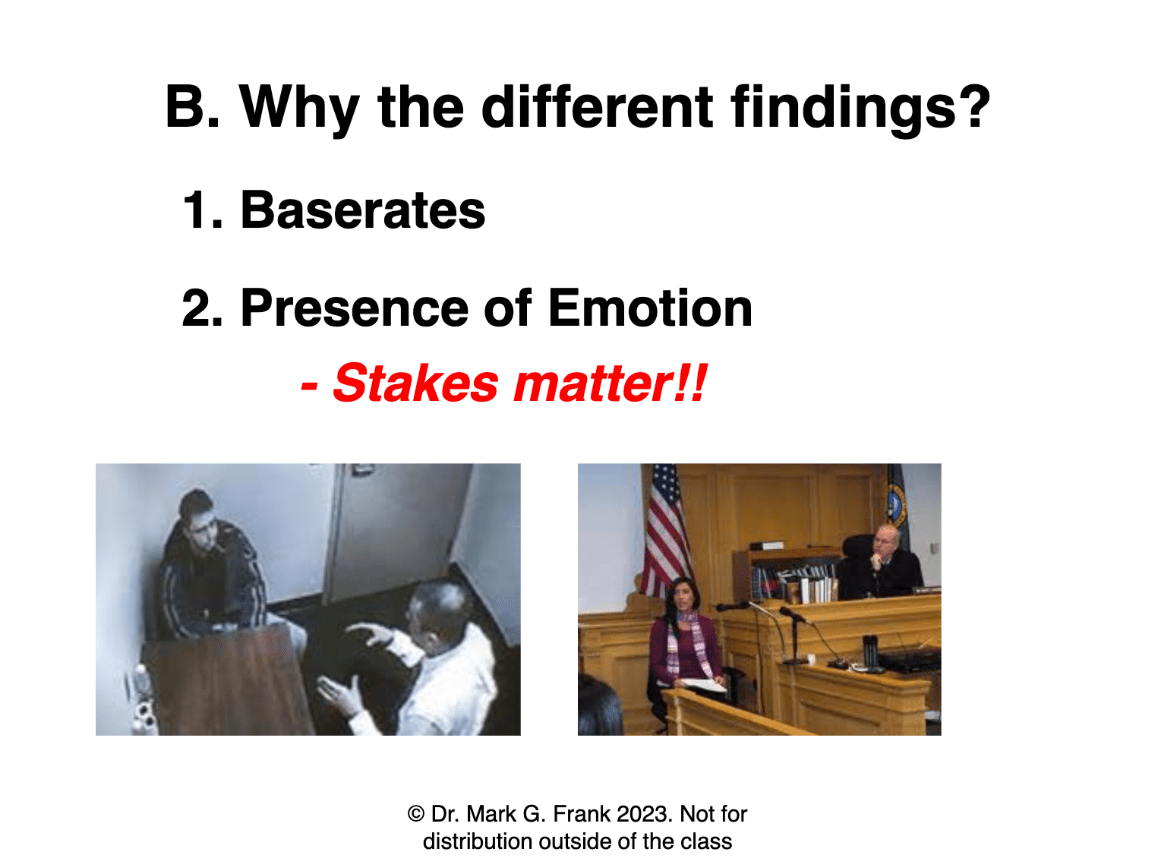 B. Why the different findings?

1. Baserates

2. Presence of Emotion

- Stakes matter!!

© Dr. Mark G. Frank 2023. Not for distribution outside of the class